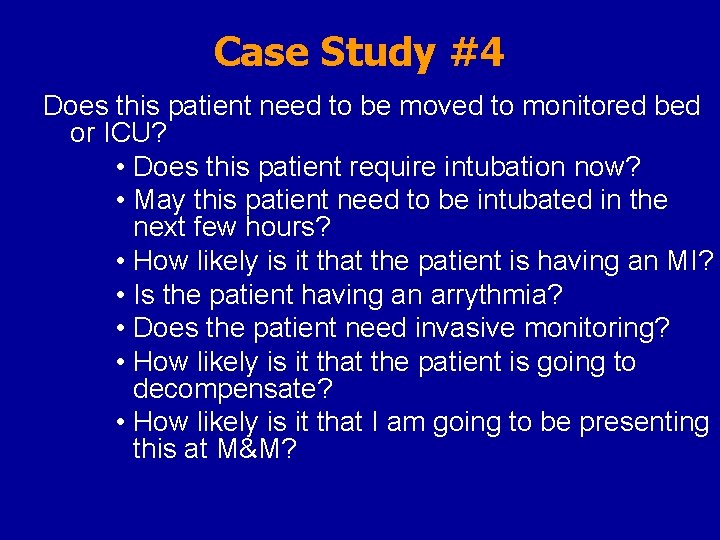 Case Study #4

Does this patient need to be moved to monitored bed or ICU?

• Does this patient require intubation now?
• May this patient need to be intubated in the next few hours?
• How likely is it that the patient is having an MI?
• Is the patient having an arrythmia?
• Does the patient need invasive monitoring?
• How likely is it that the patient is going to decompensate?
• How likely is it that I am going to be presenting this at M&M?